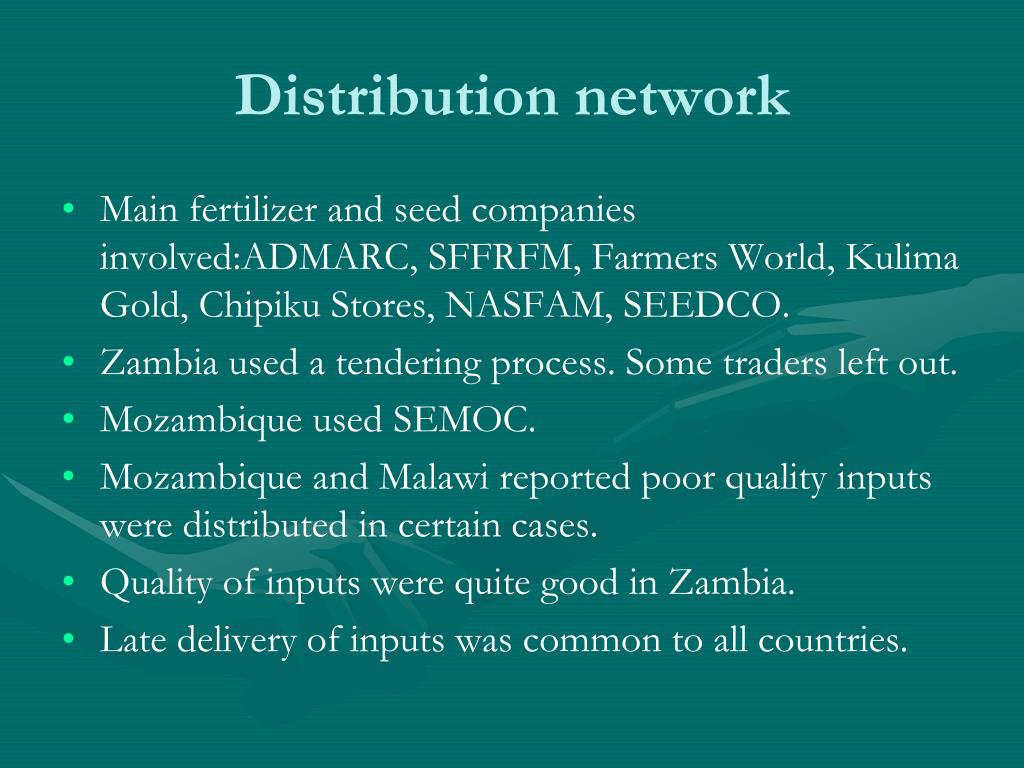 Distribution network

• Main fertilizer and seed companies involved:ADMARC, SFFRFM, Farmers World, Kulima Gold, Chipiku Stores, NASFAM, SEEDCO.
• Zambia used a tendering process. Some traders left out.
• Mozambique used SEMOC.
• Mozambique and Malawi reported poor quality inputs were distributed in certain cases.
• Quality of inputs were quite good in Zambia.
• Late delivery of inputs was common to all countries.